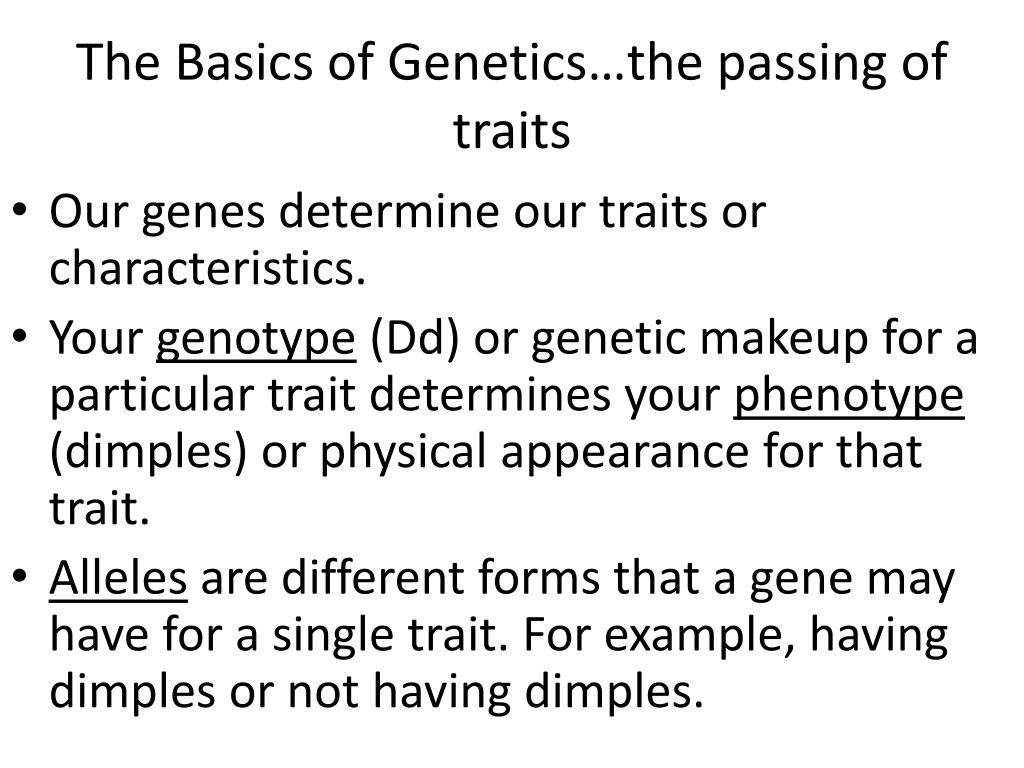 The Basics of Genetics…the passing of traits

• Our genes determine our traits or characteristics.
• Your genotype (Dd) or genetic makeup for a particular trait determines your phenotype (dimples) or physical appearance for that trait.
• Alleles are different forms that a gene may have for a single trait. For example, having dimples or not having dimples.